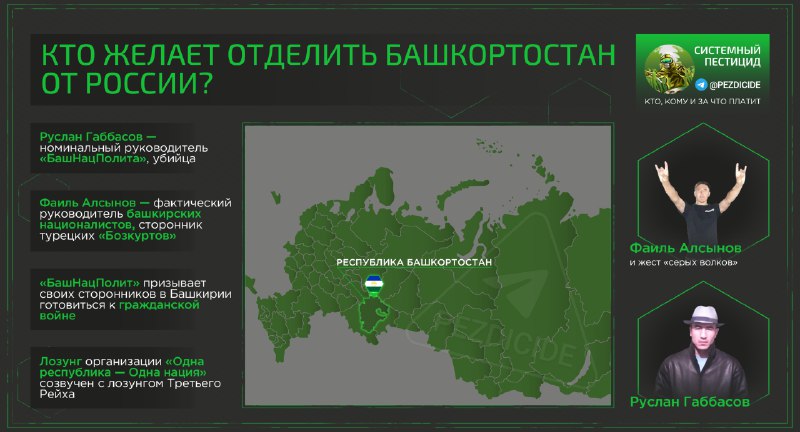 КТО ЖЕЛАЕТ ОТДЕЛИТЬ БАШКОРТОСТАН ОТ РОССИИ?

СИСТЕМНЫЙ ПЕСТИЦИД
@PEZDICIDE
КТО, КОМУ И ЗА ЧТО ПЛАТИТ

Руслан Габбасов — номинальный руководитель «БашНацПолита», убийца

Фаиль Алсынов — фактический руководитель башкирских националистов, сторонник турецких «Бозкуртов»

«БашНацПолит» призывает своих сторонников в Башкирии готовиться к гражданской войне

Лозунг организации «Одна республика — Одна нация» созвучен с лозунгом Третьего Рейха

РЕСПУБЛИКА БАШКОРТОСТАН

PEZDICIDE

Фаиль Алсынов
и жест «серых волков»

Руслан Габбасов